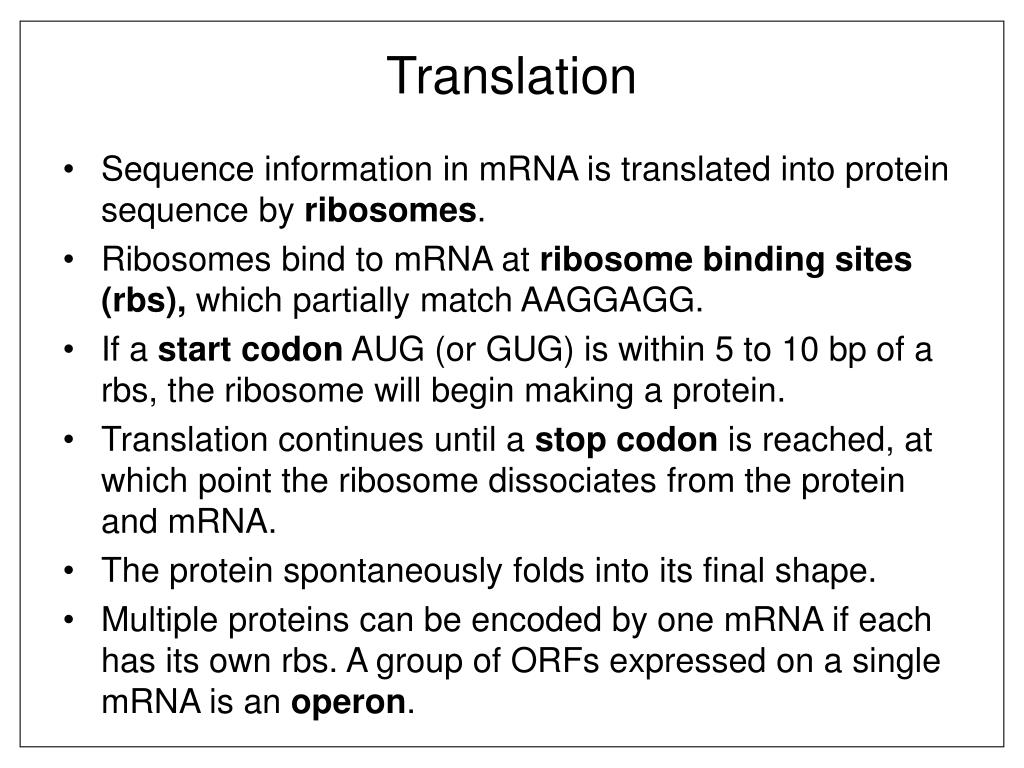 Translation

• Sequence information in mRNA is translated into protein sequence by ribosomes.
• Ribosomes bind to mRNA at ribosome binding sites (rbs), which partially match AAGGAGG.
• If a start codon AUG (or GUG) is within 5 to 10 bp of a rbs, the ribosome will begin making a protein.
• Translation continues until a stop codon is reached, at which point the ribosome dissociates from the protein and mRNA.
• The protein spontaneously folds into its final shape.
• Multiple proteins can be encoded by one mRNA if each has its own rbs. A group of ORFs expressed on a single mRNA is an operon.